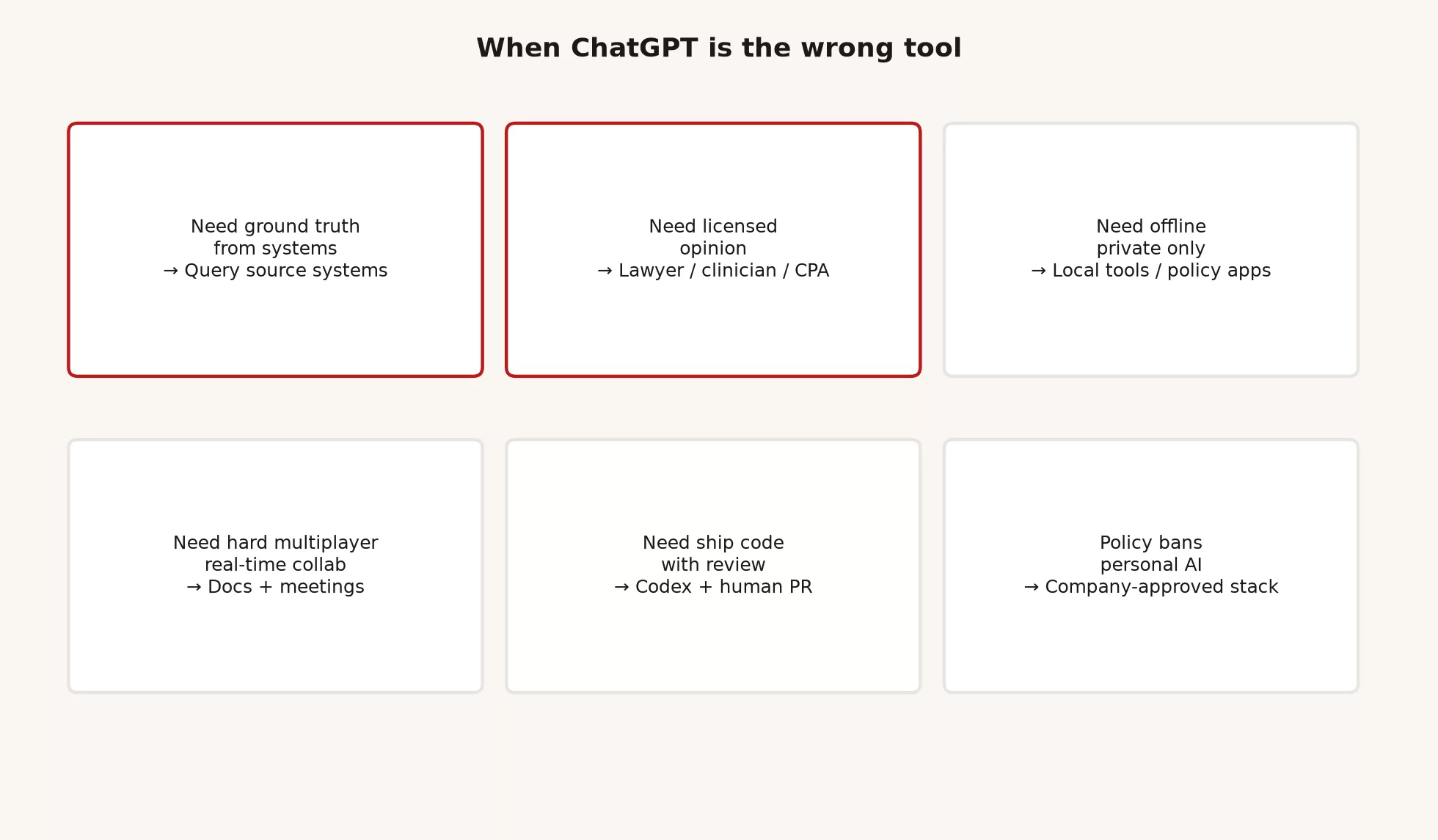 When ChatGPT is the wrong tool

Need ground truth from systems
→ Query source systems

Need licensed opinion
→ Lawyer / clinician / CPA

Need offline private only
→ Local tools / policy apps

Need hard multiplayer real-time collab
→ Docs + meetings

Need ship code with review
→ Codex + human PR

Policy bans personal AI
→ Company-approved stack